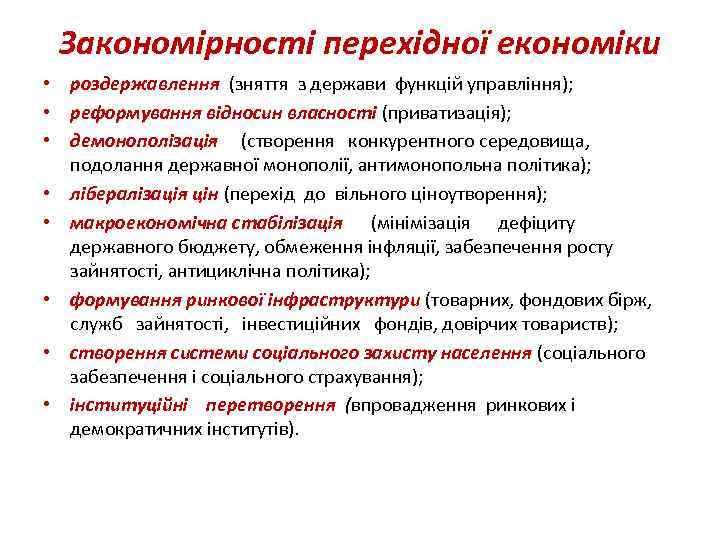 Закономірності перехідної економіки

• роздержавлення (зняття з держави функцій управління);
• реформування відносин власності (приватизація);
• демонополізація (створення конкурентного середовища, подолання державної монополії, антимонопольна політика);
• лібералізація цін (перехід до вільного ціноутворення);
• макроекономічна стабілізація (мінімізація дефіциту державного бюджету, обмеження інфляції, забезпечення росту зайнятості, антициклічна політика);
• формування ринкової інфраструктури (товарних, фондових бірж, служб зайнятості, інвестиційних фондів, довірчих товариств);
• створення системи соціального захисту населення (соціального забезпечення і соціального страхування);
• інституційні перетворення (впровадження ринкових і демократичних інститутів).